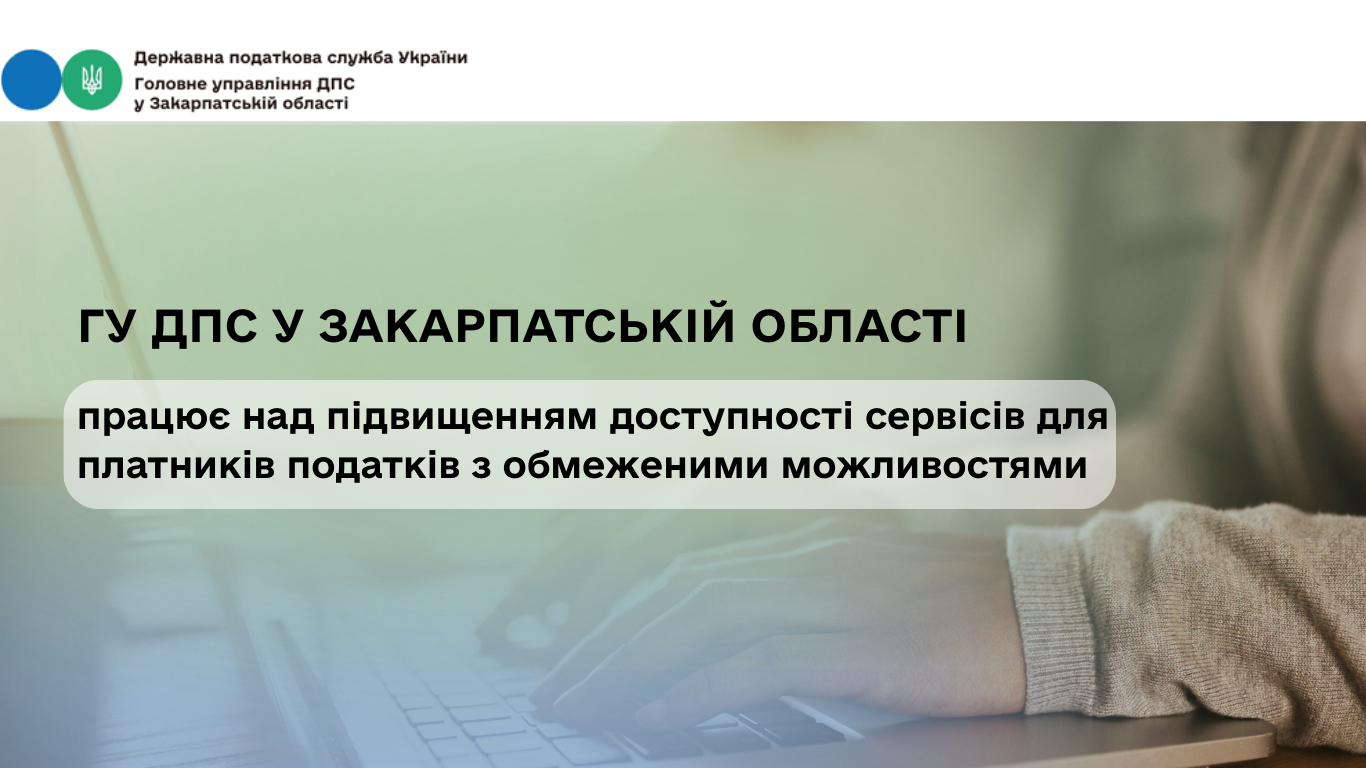 Державна податкова служба України
Головне управління ДПС
у Закарпатській області

ГУ ДПС У ЗАКАРПАТСЬКІЙ ОБЛАСТІ

працює над підвищенням доступності сервісів для платників податків з обмеженими можливостями